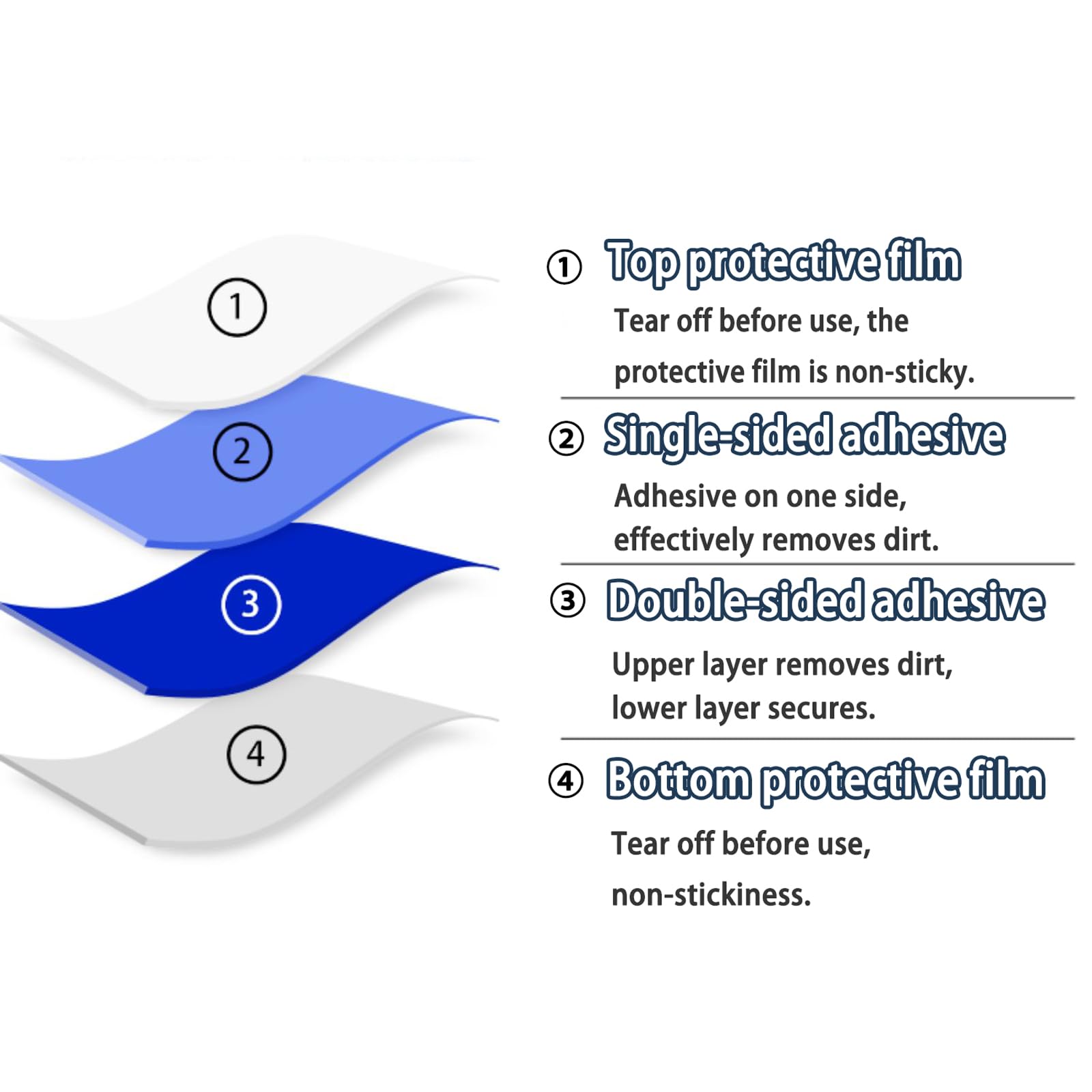 ①

②

③

④

① Top protective film

Tear off before use, the protective film is non-sticky.

② Single-sided adhesive

Adhesive on one side, effectively removes dirt.

③ Double-sided adhesive

Upper layer removes dirt, lower layer secures.

④ Bottom protective film

Tear off before use, non-stickiness.